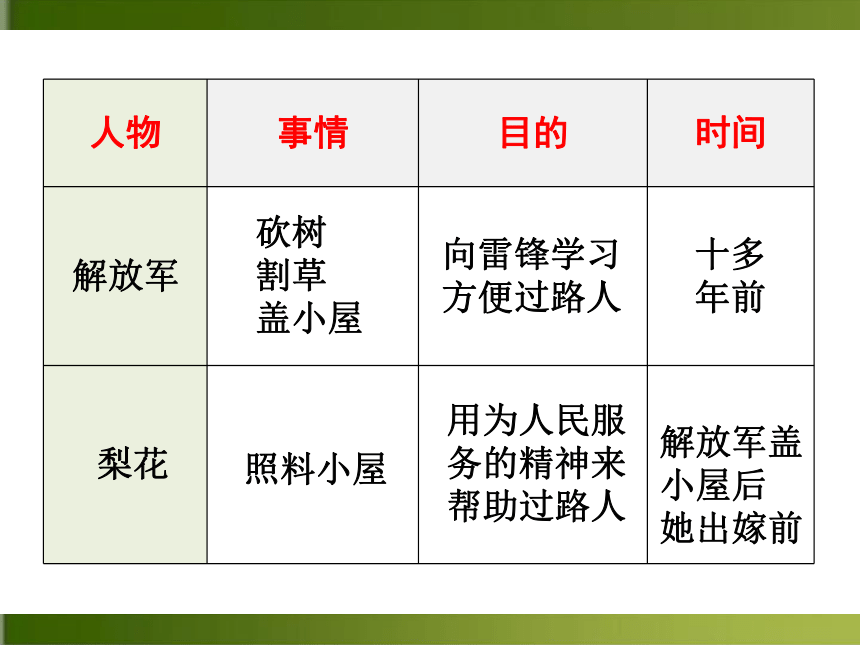 | 人物 | 事情 | 目的 | 时间 |
|---|---|---|---|
| 解放军 | 砍树 割草 盖小屋 | 向雷锋学习 方便过路人 | 十多年前 |
| 梨花 | 照料小屋 | 用为人民服务的精神来帮助过路人 | 解放军盖小屋后 她出嫁前 |